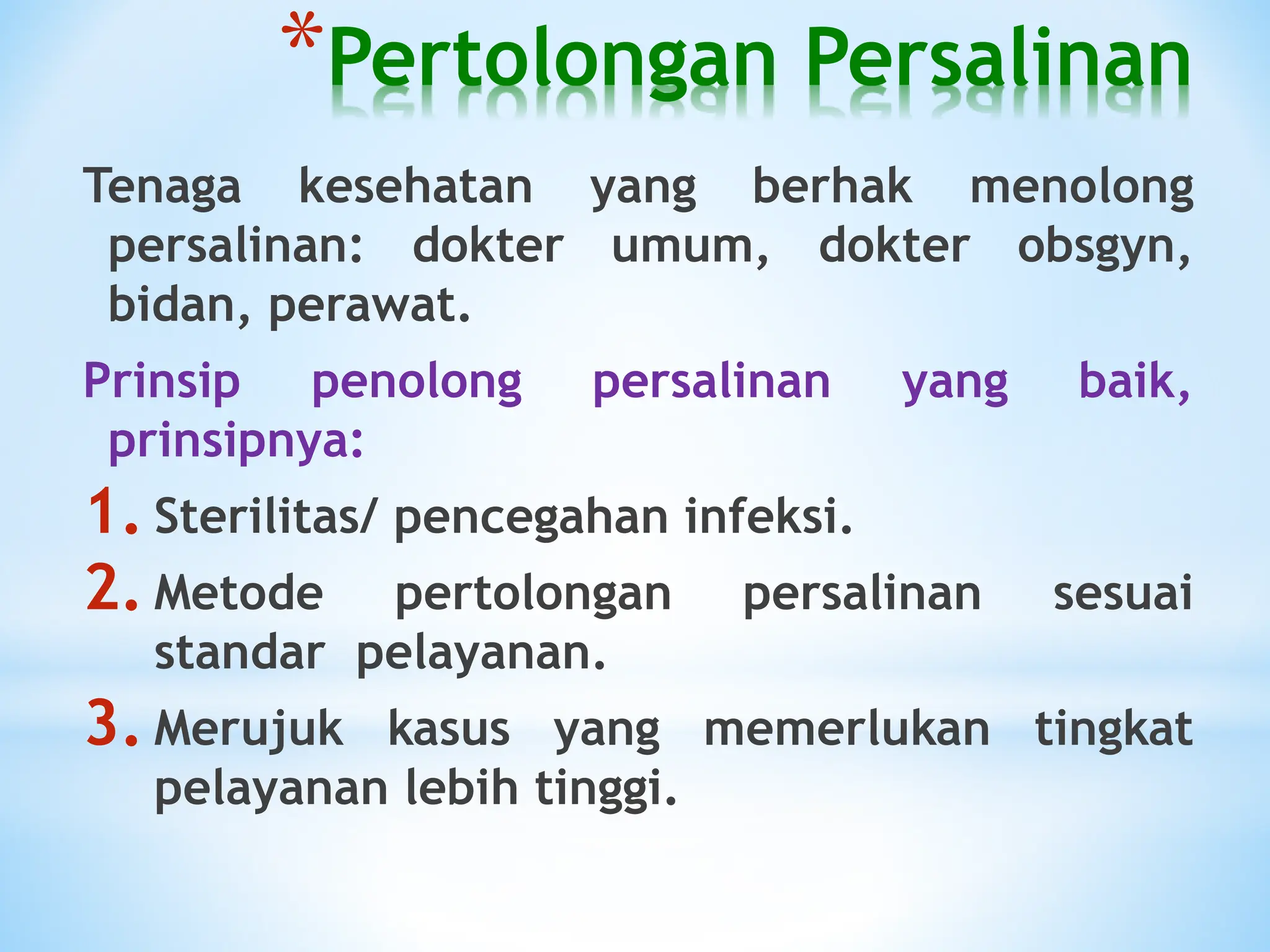 *Pertolongan Persalinan

Tenaga kesehatan yang berhak menolong persalinan: dokter umum, dokter obsgyn, bidan, perawat.

Prinsip penolong persalinan yang baik, prinsipnya:

1. Sterilitas/ pencegahan infeksi.
2. Metode pertolongan persalinan sesuai standar pelayanan.
3. Merujuk kasus yang memerlukan tingkat pelayanan lebih tinggi.